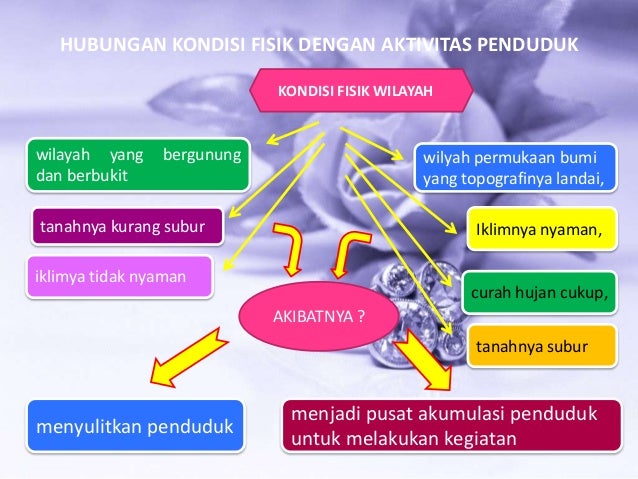 HUBUNGAN KONDISI FISIK DENGAN AKTIVITAS PENDUDUK

KONDISI FISIK WILAYAH

wilayah yang bergunung dan berbukit

tanahnya kurang subur

iklimya tidak nyaman

wilyah permukaan bumi yang topografinya landai,

Iklimnya nyaman,

curah hujan cukup,

tanahnya subur

AKIBATNYA ?

menyulitkan penduduk

menjadi pusat akumulasi penduduk untuk melakukan kegiatan